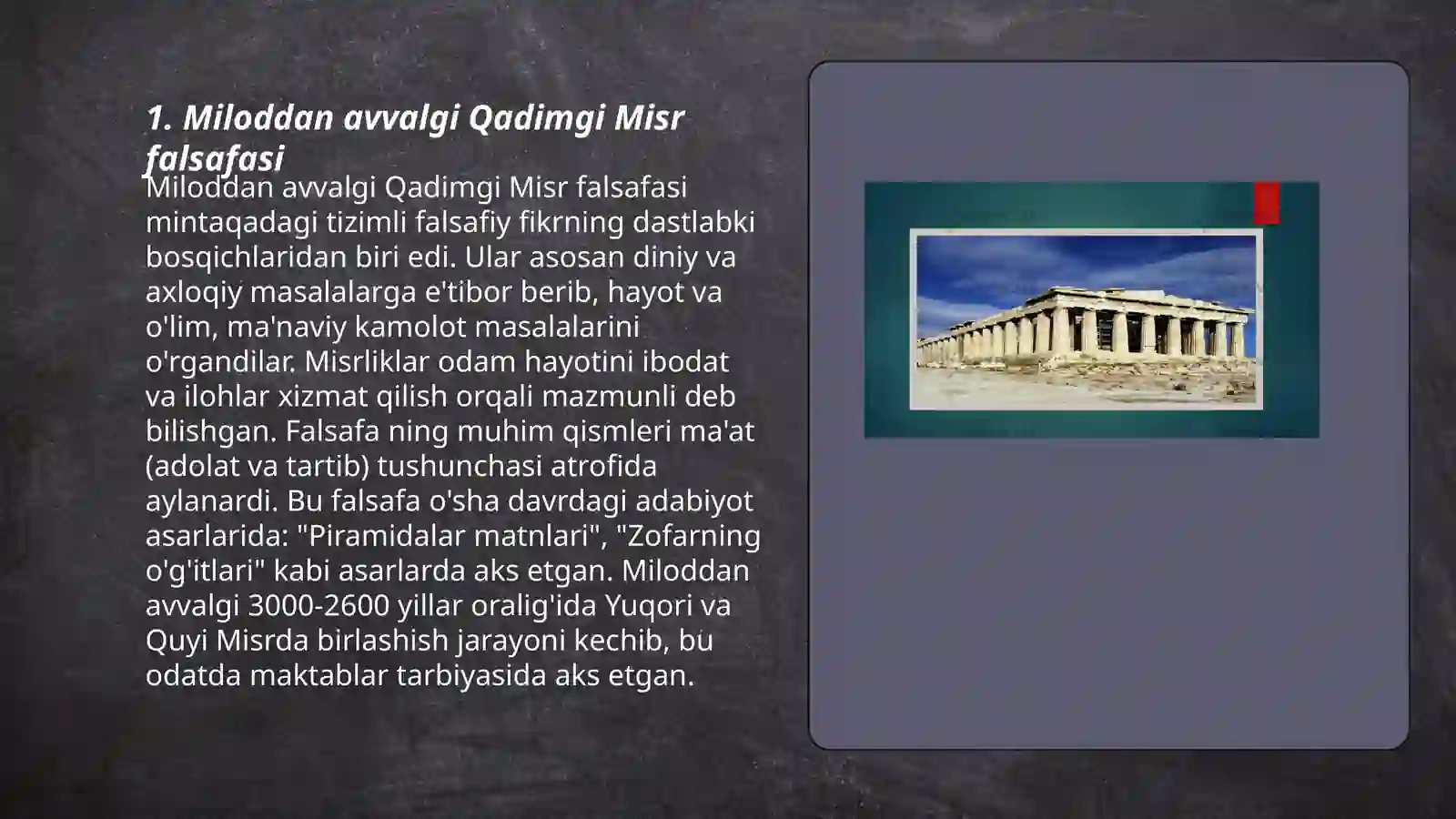 1. Miloddan avvalgi Qadimgi Misr falsafasi

Miloddan avvalgi Qadimgi Misr falsafasi mintaqadagi tizimli falsafiy fikrning dastlabki bosqichlaridan biri edi. Ular asosan diniy va axloqiy masalalarga e'tibor berib, hayot va o'lim, ma'naviy kamolot masalalarini o'rgandilar. Misrliklar odam hayotini ibodat va ilohlar xizmat qilish orqali mazmunli deb bilishgan. Falsafa ning muhim qismleri ma'at (adolat va tartib) tushunchasi atrofida aylanardi. Bu falsafa o'sha davrdagi adabiyot asarlarida: "Piramidalar matnlari", "Zofarning o'g'itlari" kabi asarlarda aks etgan. Miloddan avvalgi 3000-2600 yillar oralig'ida Yuqori va Quyi Misrda birlashish jarayoni kechib, bu odatda maktablar tarbiyasida aks etgan.